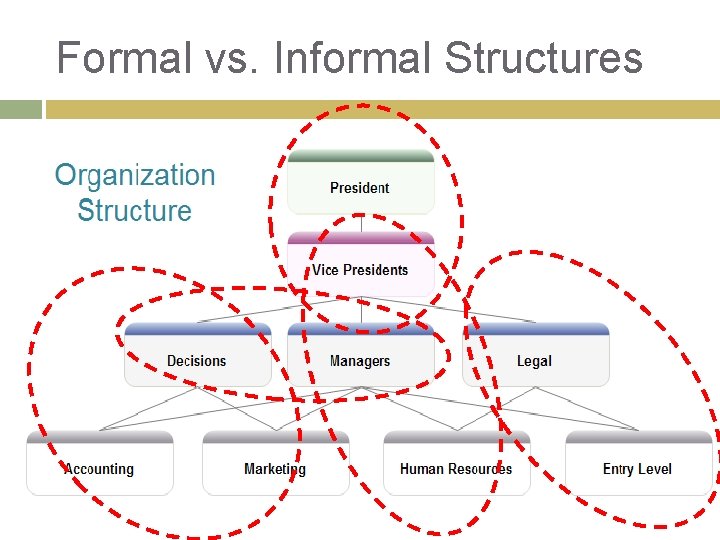 Formal vs. Informal Structures

Organization Structure

President

Vice Presidents

Decisions

Managers

Legal

Accounting

Marketing

Human Resources

Entry Level